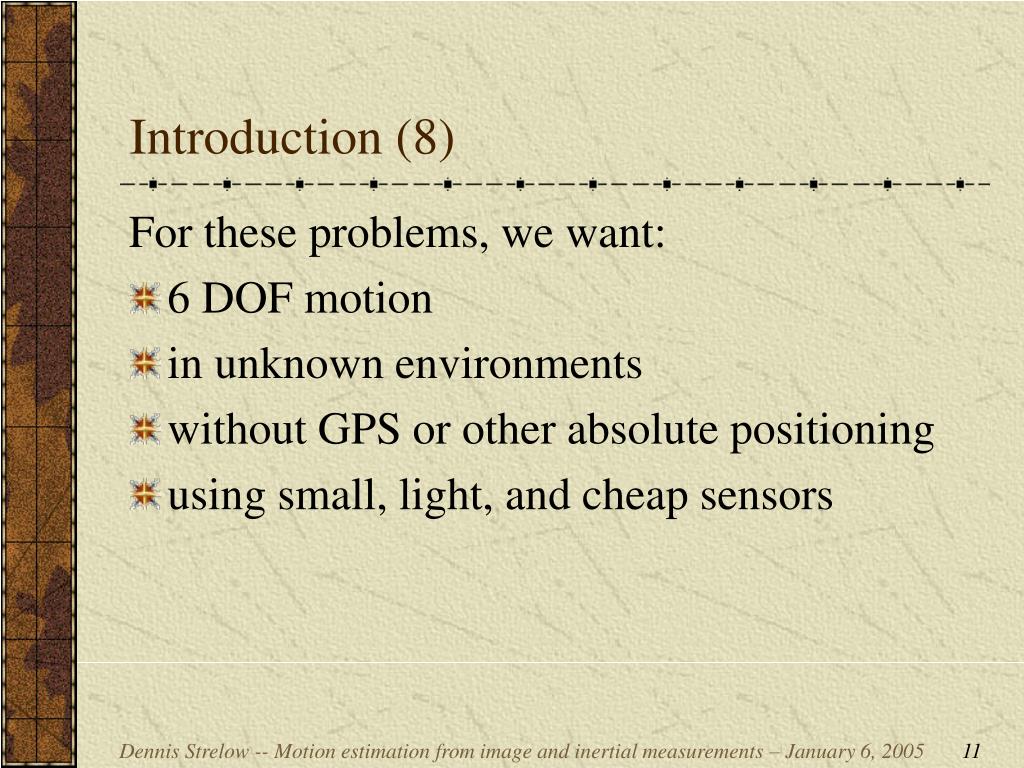 Introduction (8)

For these problems, we want:

6 DOF motion

in unknown environments

without GPS or other absolute positioning

using small, light, and cheap sensors

Dennis Strelow -- Motion estimation from image and inertial measurements – January 6, 2005

11